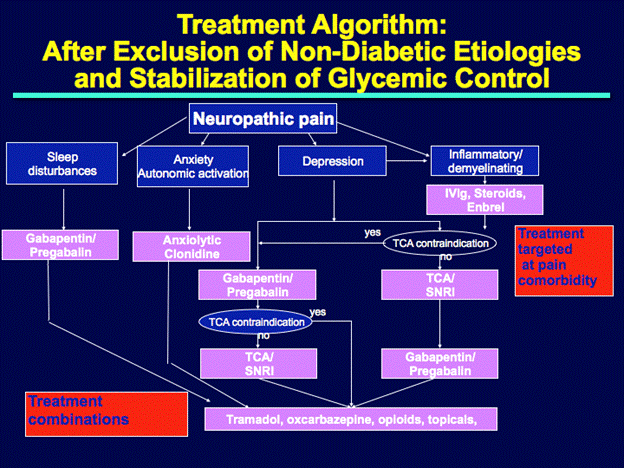 Treatment Algorithm:
After Exclusion of Non-Diabetic Etiologies and Stabilization of Glycemic Control

Neuropathic pain

Sleep disturbances

Anxiety
Autonomic activation

Depression

Inflammatory/ demyelinating

IVIg, Steroids, Enbrel

Gabapentin/ Pregabalin

Anxiolytic Clonidine

yes

TCA contraindication

no

Treatment targeted at pain comorbidity

Gabapentin/ Pregabalin

TCA/ SNRI

TCA contraindication

yes

no

TCA/ SNRI

Gabapentin/ Pregabalin

Treatment combinations

Tramadol, oxcarbazepine, opioids, topicals,